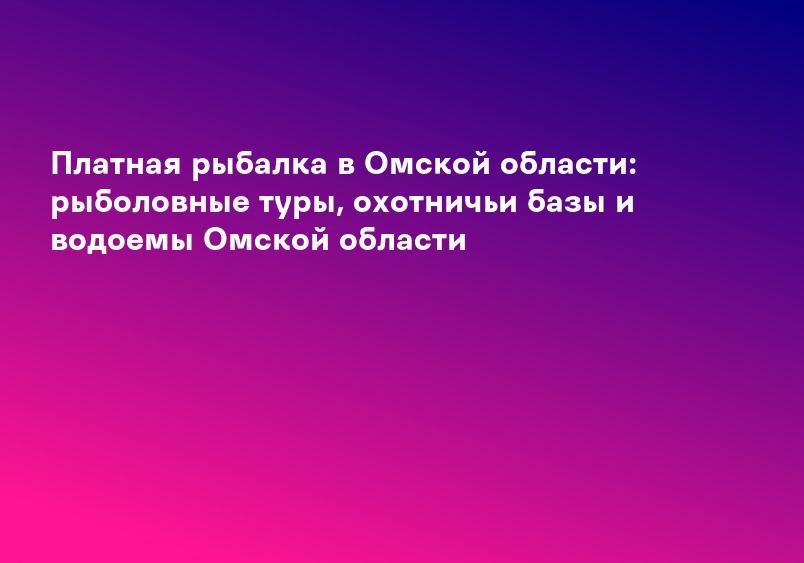 Платная рыбалка в Омской области: рыболовные туры, охотничьи базы и водоемы Омской области